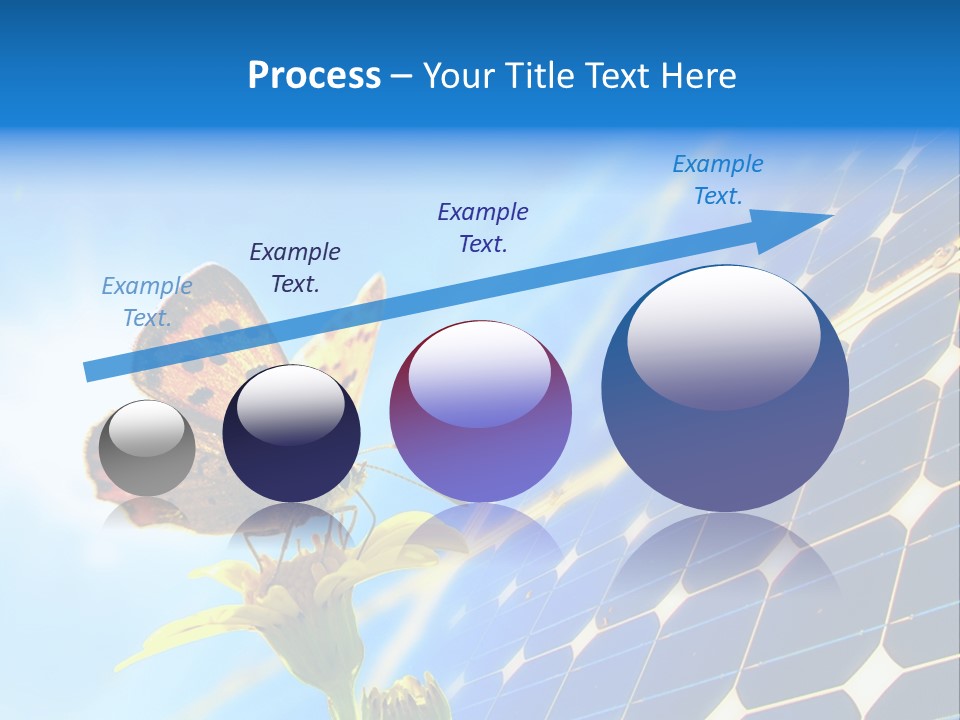 Process – Your Title Text Here

Example Text.

Example Text.

Example Text.

Example Text.